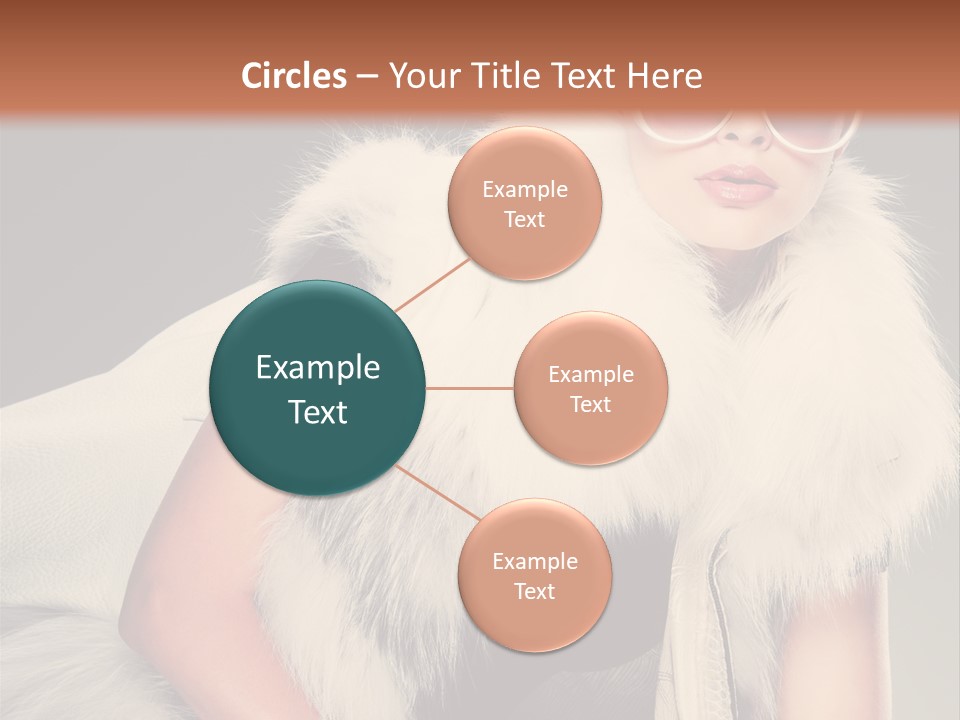 Circles – Your Title Text Here

Example Text

Example Text

Example Text

Example Text